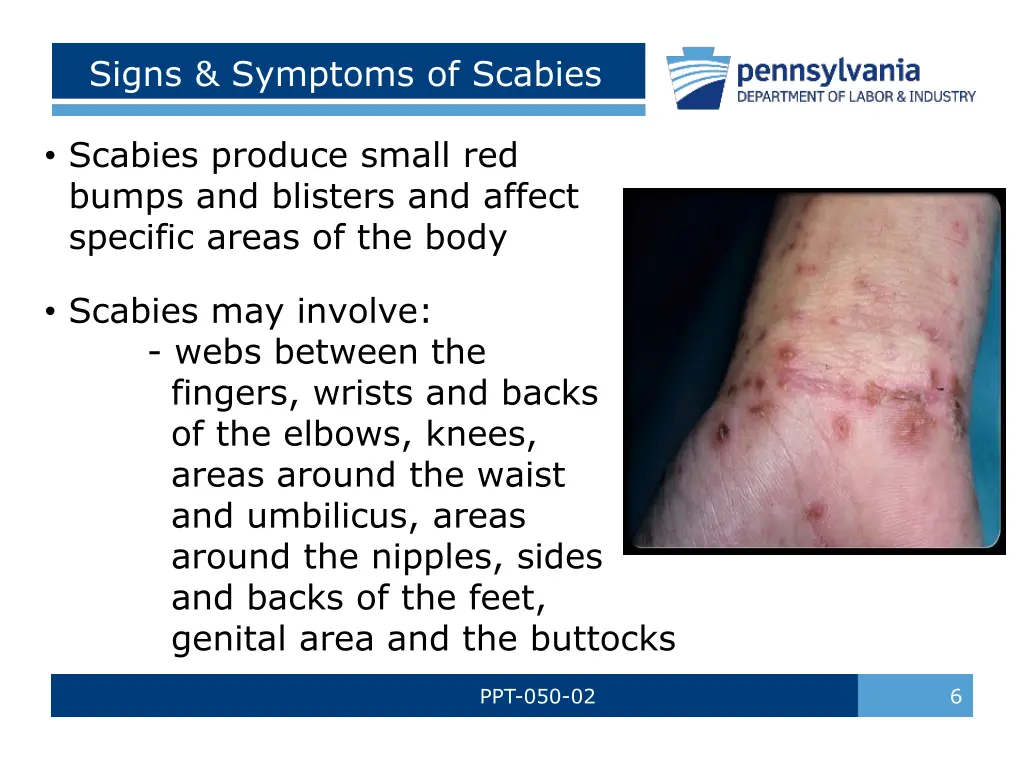 Signs & Symptoms of Scabies

pennsylvania
DEPARTMENT OF LABOR & INDUSTRY

• Scabies produce small red bumps and blisters and affect specific areas of the body

• Scabies may involve:
- webs between the fingers, wrists and backs of the elbows, knees, areas around the waist and umbilicus, areas around the nipples, sides and backs of the feet, genital area and the buttocks

PPT-050-02

6